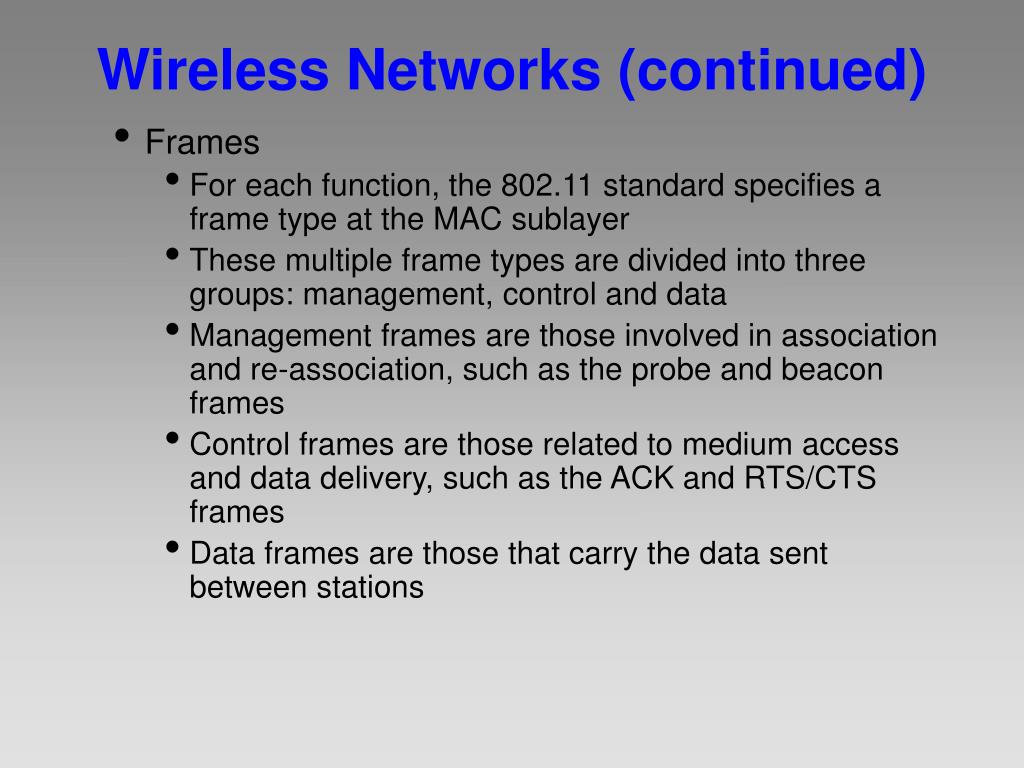 Wireless Networks (continued)

• Frames
  • For each function, the 802.11 standard specifies a frame type at the MAC sublayer
  • These multiple frame types are divided into three groups: management, control and data
  • Management frames are those involved in association and re-association, such as the probe and beacon frames
  • Control frames are those related to medium access and data delivery, such as the ACK and RTS/CTS frames
  • Data frames are those that carry the data sent between stations